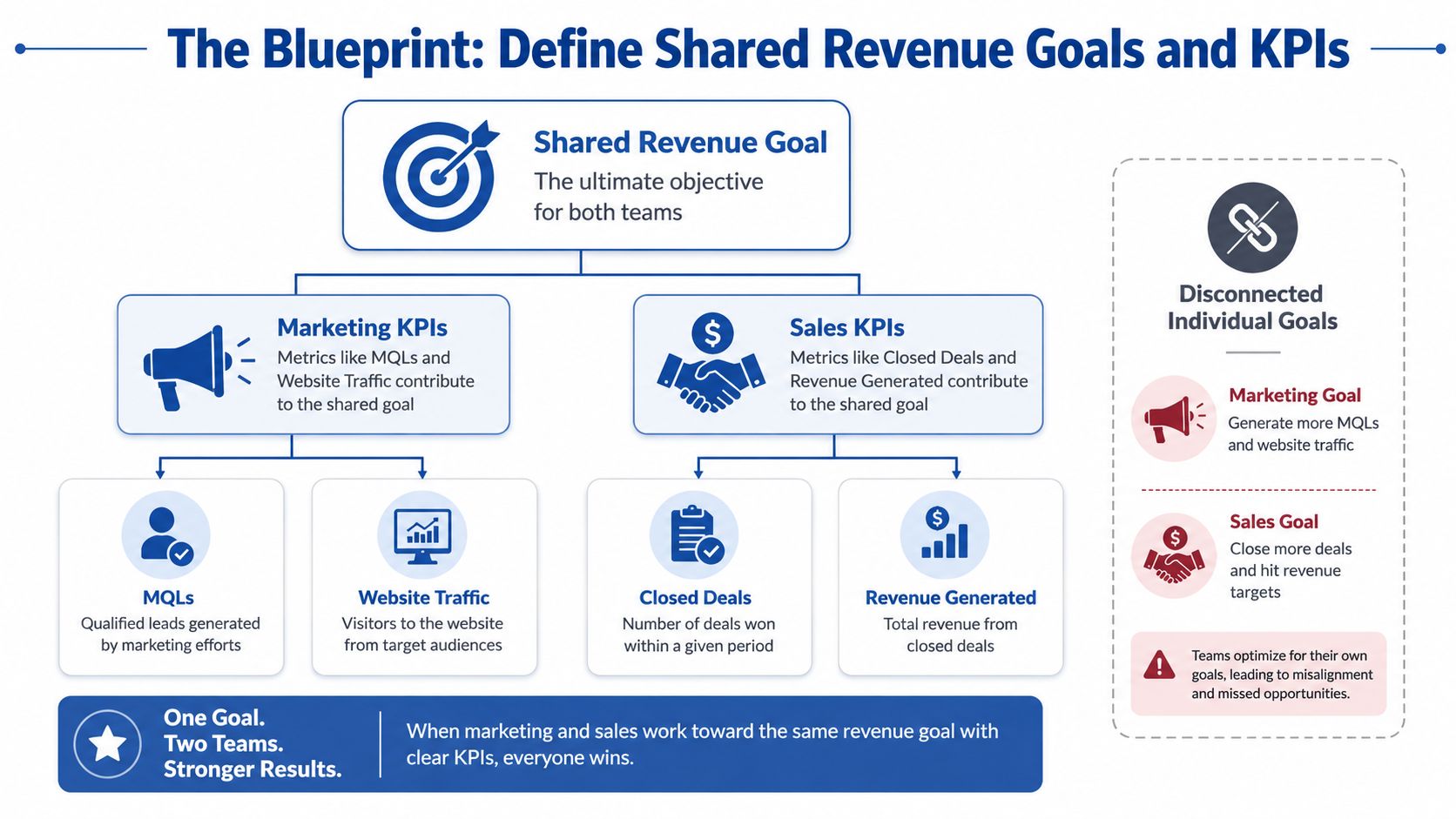 The Blueprint: Define Shared Revenue Goals and KPIs

Shared Revenue Goal
The ultimate objective for both teams

Marketing KPIs
Metrics like MQLs and Website Traffic contribute to the shared goal

Sales KPIs
Metrics like Closed Deals and Revenue Generated contribute to the shared goal

MQLs
Qualified leads generated by marketing efforts

Website Traffic
Visitors to the website from target audiences

Closed Deals
Number of deals won within a given period

Revenue Generated
Total revenue from closed deals

One Goal.
Two Teams.
Stronger Results.

When marketing and sales work toward the same revenue goal with clear KPIs, everyone wins.

Disconnected Individual Goals

Marketing Goal
Generate more MQLs and website traffic

Sales Goal
Close more deals and hit revenue targets

Teams optimize for their own goals, leading to misalignment and missed opportunities.